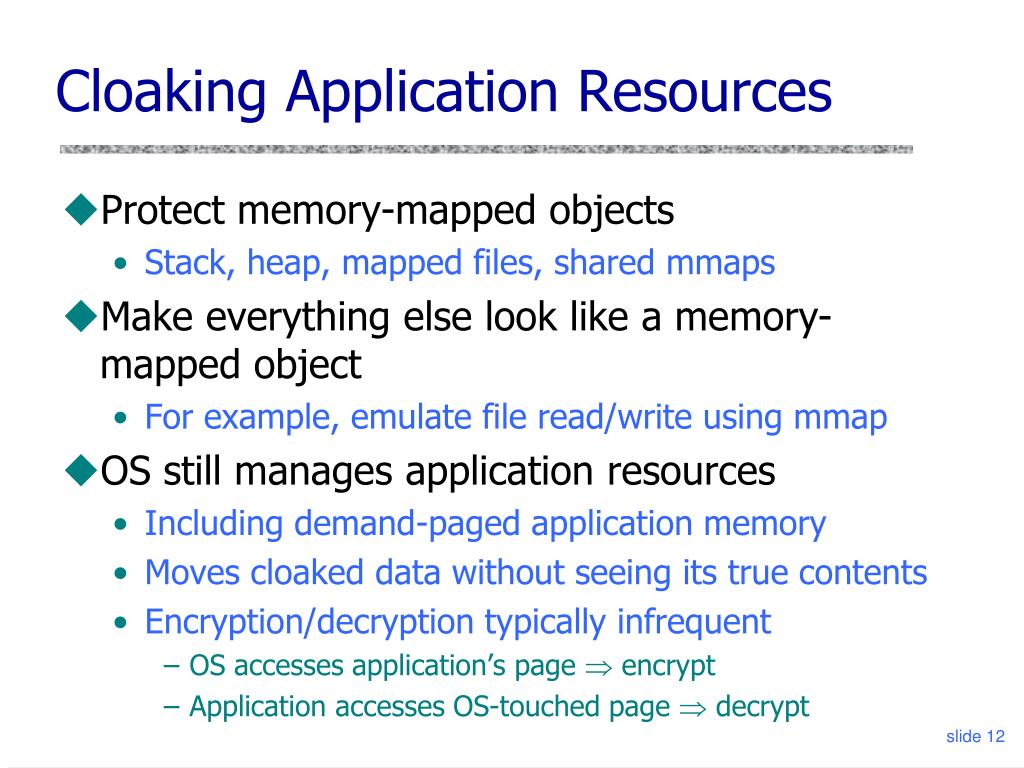 Cloaking Application Resources

◆Protect memory-mapped objects
• Stack, heap, mapped files, shared mmaps

◆Make everything else look like a memory-mapped object
• For example, emulate file read/write using mmap

◆OS still manages application resources
• Including demand-paged application memory
• Moves cloaked data without seeing its true contents
• Encryption/decryption typically infrequent
– OS accesses application's page $\Rightarrow$ encrypt
– Application accesses OS-touched page $\Rightarrow$ decrypt

slide 12